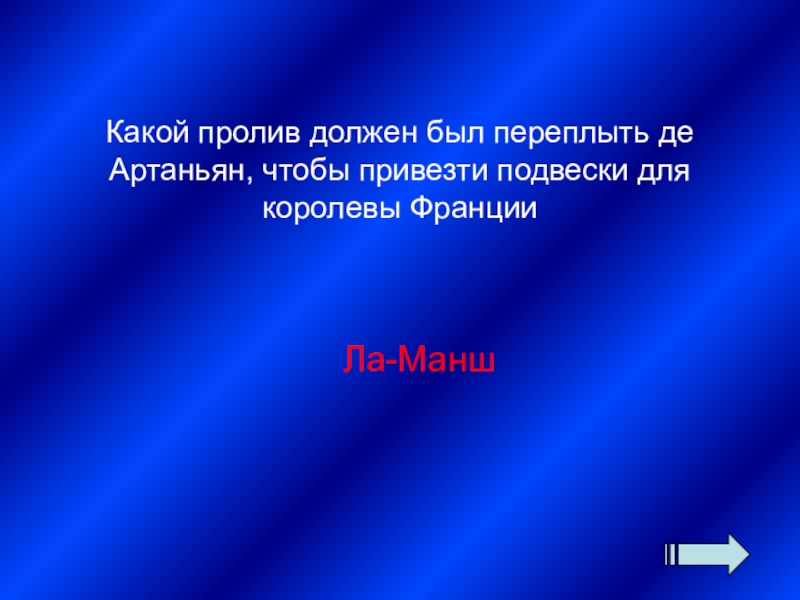 Какой пролив должен был переплыть де Артаньян, чтобы привезти подвески для королевы Франции

Ла-Манш